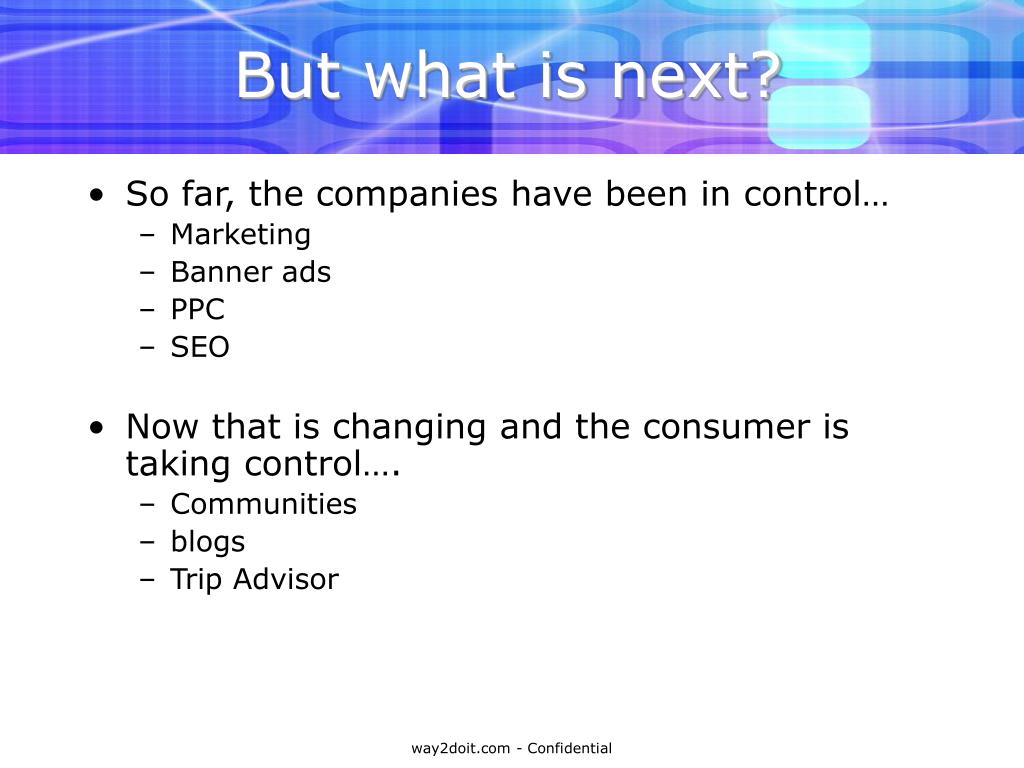 But what is next?

• So far, the companies have been in control…
– Marketing
– Banner ads
– PPC
– SEO

• Now that is changing and the consumer is taking control….
– Communities
– blogs
– Trip Advisor

way2doit.com - Confidential